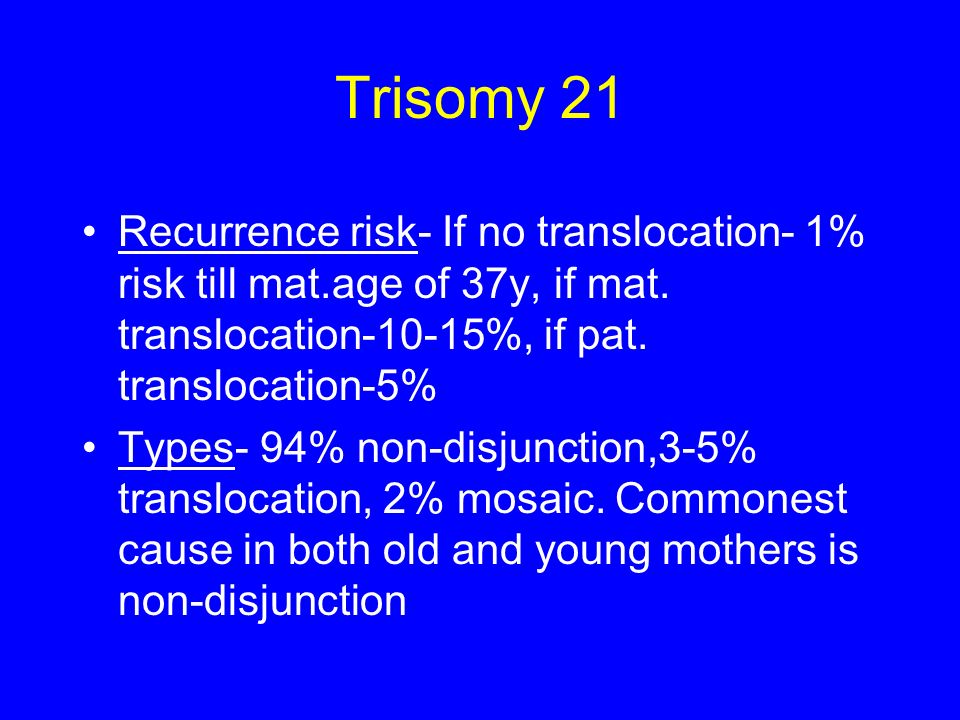 Trisomy 21

• Recurrence risk- If no translocation- 1% risk till mat.age of 37y, if mat. translocation-10-15%, if pat. translocation-5%
• Types- 94% non-disjunction,3-5% translocation, 2% mosaic. Commonest cause in both old and young mothers is non-disjunction